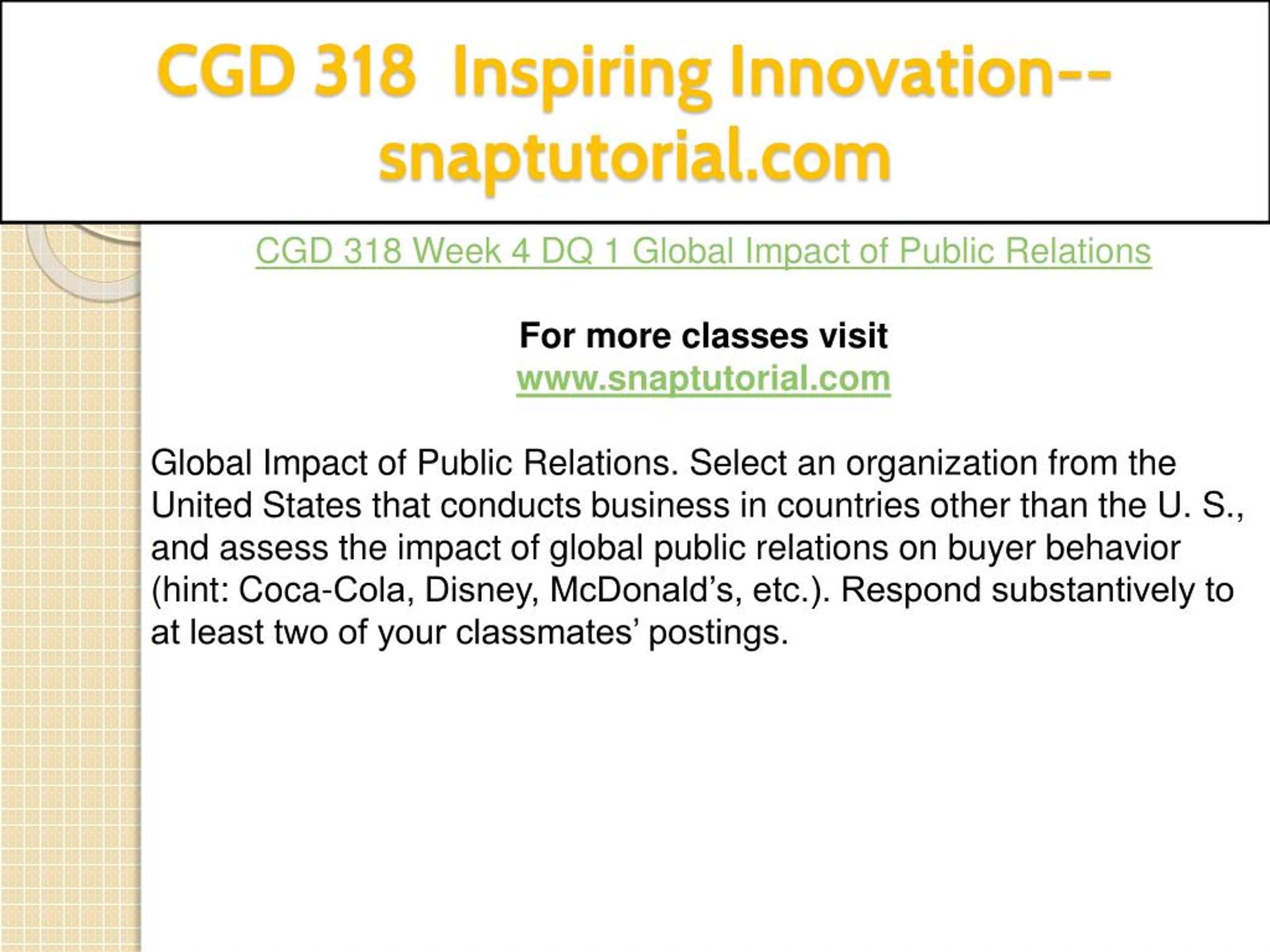 CGD 318 Inspiring Innovation--snaptutorial.com

CGD 318 Week 4 DQ 1 Global Impact of Public Relations

For more classes visit
www.snaptutorial.com

Global Impact of Public Relations. Select an organization from the United States that conducts business in countries other than the U. S., and assess the impact of global public relations on buyer behavior (hint: Coca-Cola, Disney, McDonald’s, etc.). Respond substantively to at least two of your classmates’ postings.